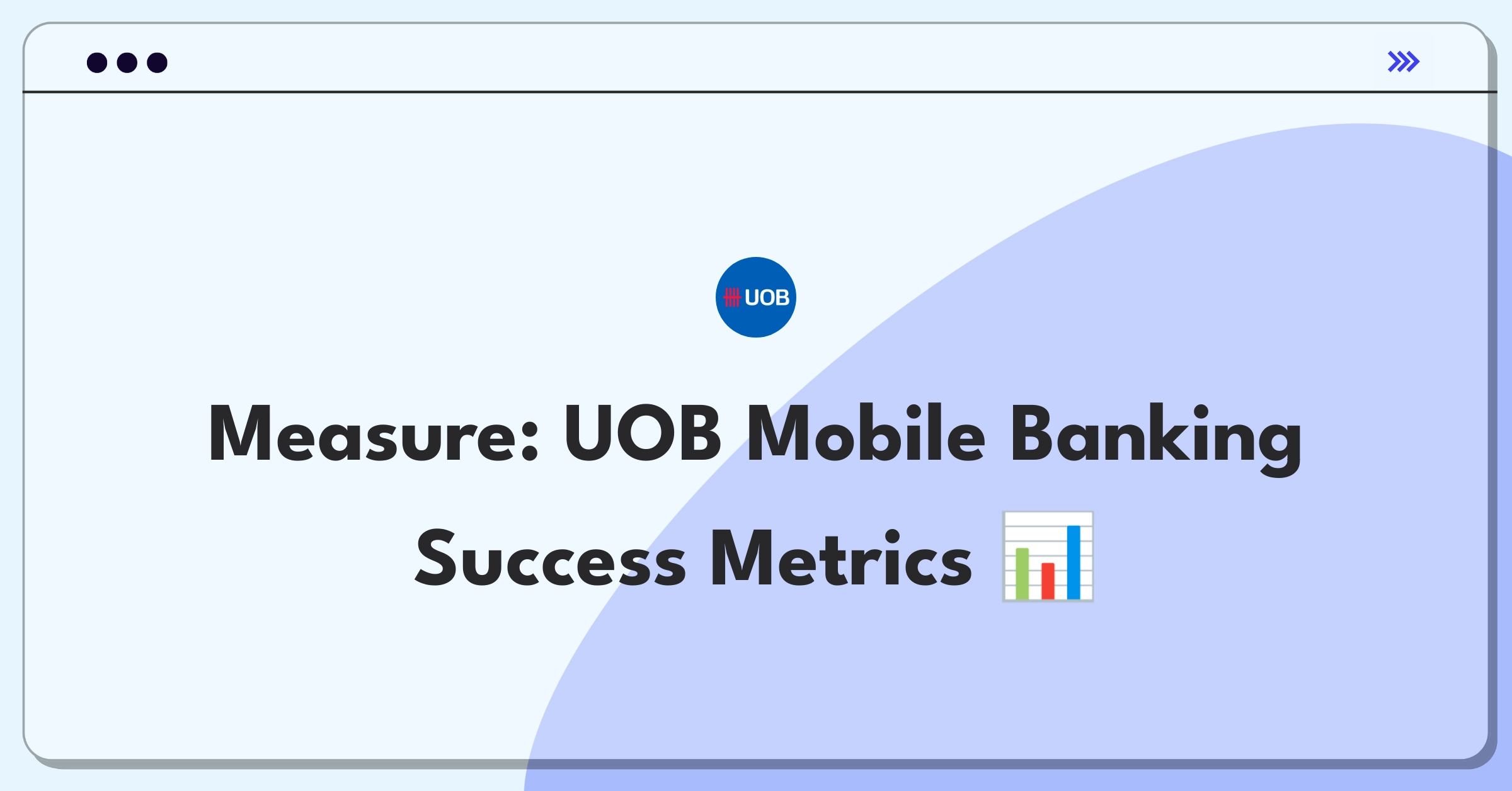 UOB

Measure: UOB Mobile Banking Success Metrics 📊